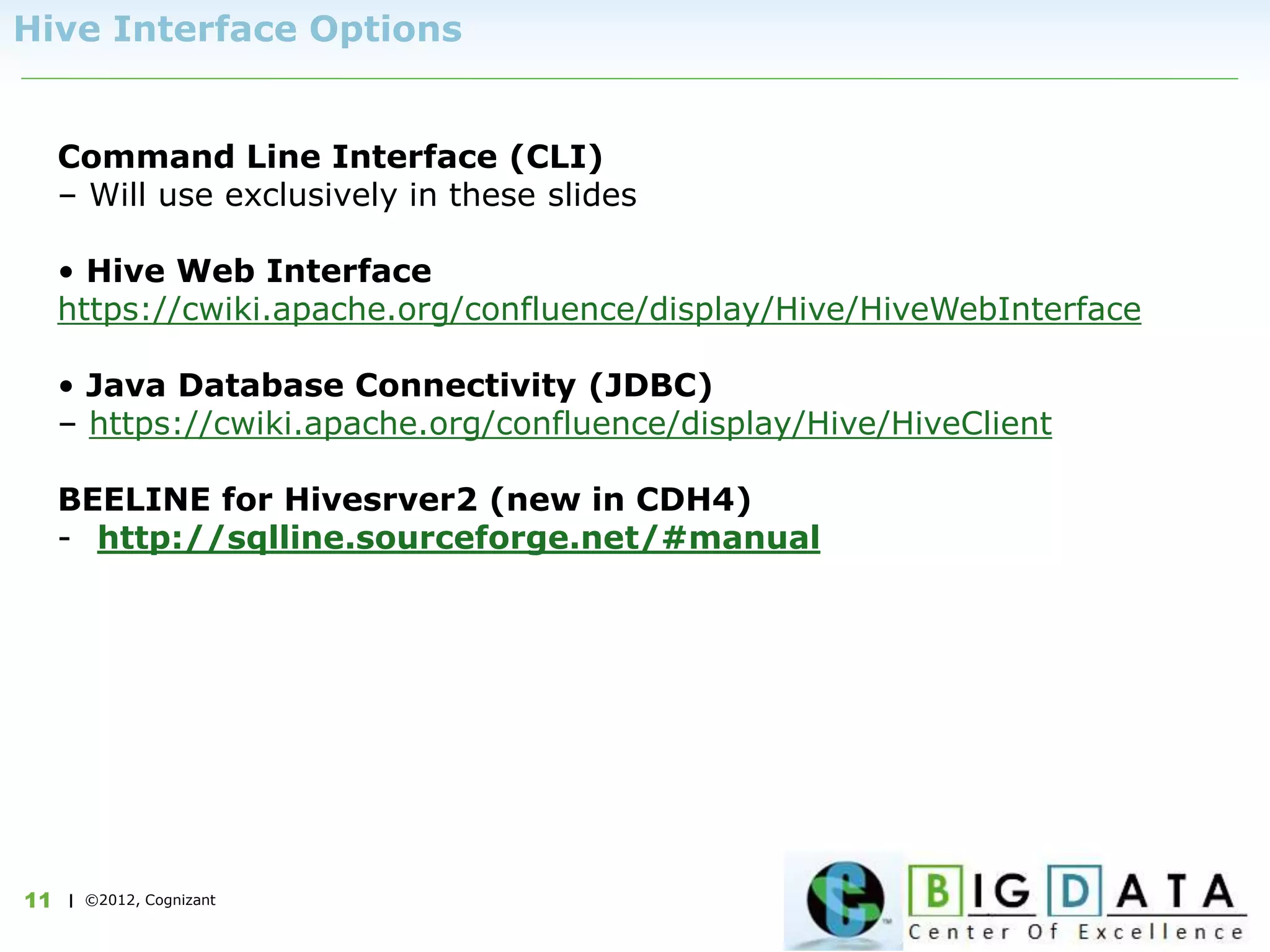 Hive Interface Options

Command Line Interface (CLI)
– Will use exclusively in these slides

• Hive Web Interface
https://cwiki.apache.org/confluence/display/Hive/HiveWebInterface

• Java Database Connectivity (JDBC)
– https://cwiki.apache.org/confluence/display/Hive/HiveClient

BEELINE for Hivesrver2 (new in CDH4)
- http://sqlline.sourceforge.net/#manual

11 | ©2012, Cognizant

BIG DATA
Center Of Excellence